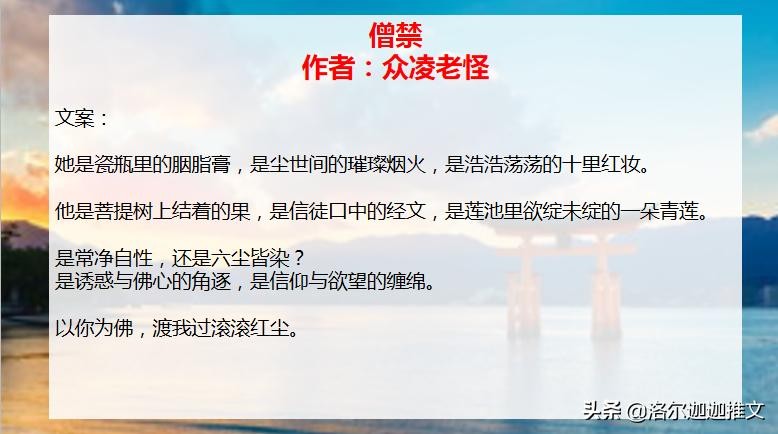 僧禁
作者：众凌老怪

文案：

她是瓷瓶里的胭脂膏，是尘世间的璀璨烟火，是浩浩荡荡的十里红妆。

他是菩提树上结着的果，是信徒口中的经文，是莲池里欲绽未绽的一朵青莲。

是常净自性，还是六尘皆染？
是诱惑与佛心的角逐，是信仰与欲望的缠绵。

以你为佛，渡我过滚滚红尘。

头条 @洛尔迦迦推文